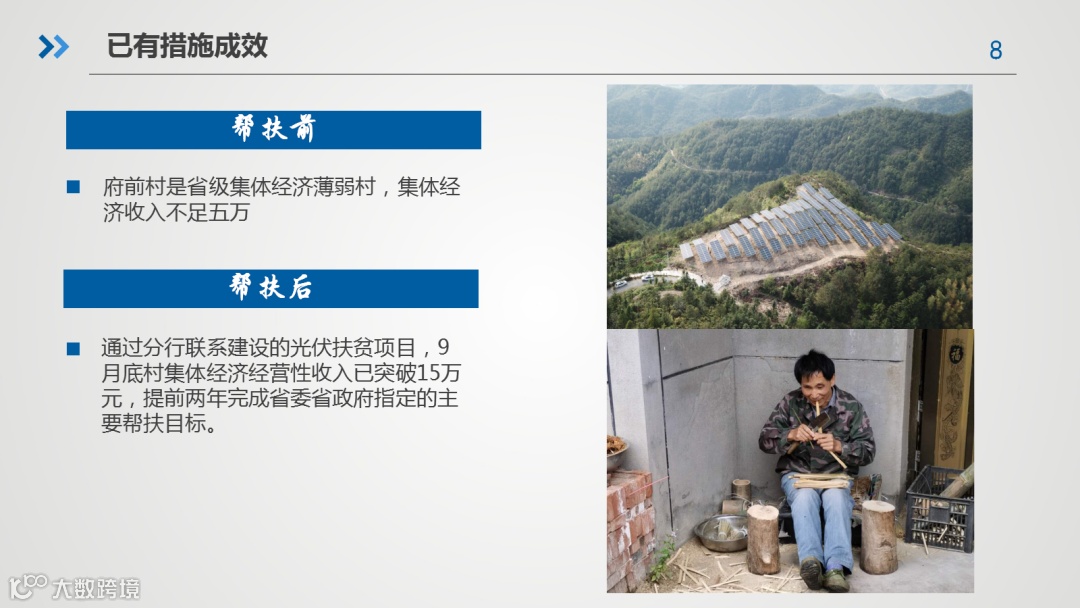 已有措施成效

8

帮扶前

府前村是省级集体经济薄弱村，集体经济收入不足五万

帮扶后

通过分行联系建设的光伏扶贫项目，9月底村集体经济经营性收入已突破15万元，提前两年完成省委省政府指定的主要帮扶目标。

大数跨境